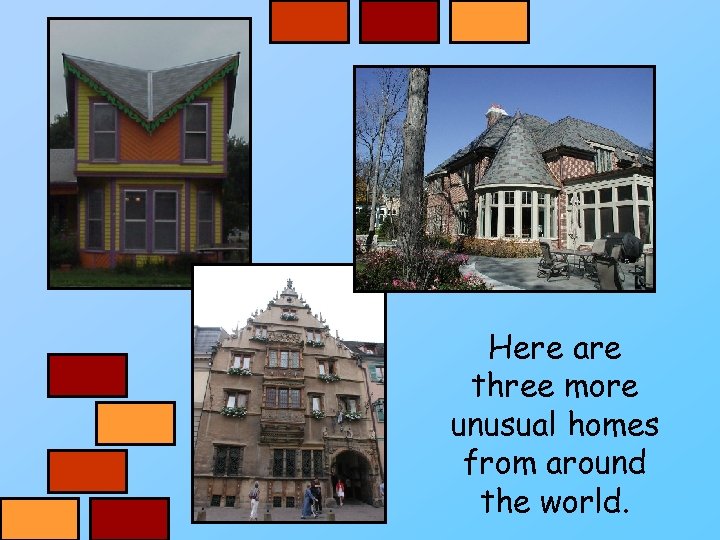 Here are three more unusual homes from around the world.